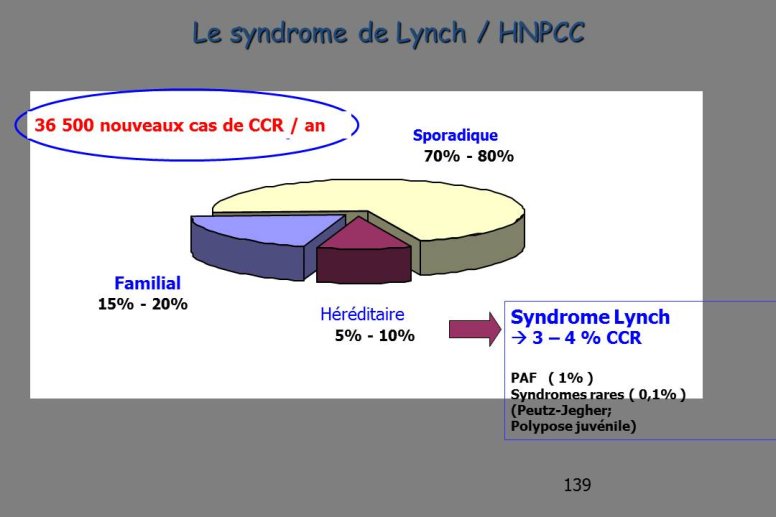 Le syndrome de Lynch / HNPCC

36 500 nouveaux cas de CCR / an

Sporadique
70% - 80%

Familial
15% - 20%

Héréditaire
5% - 10%

Syndrome Lynch
→ 3 – 4 % CCR

PAF ( 1% )
Syndromes rares ( 0,1% )
(Peutz-Jegher;
Polypose juvénile)

139